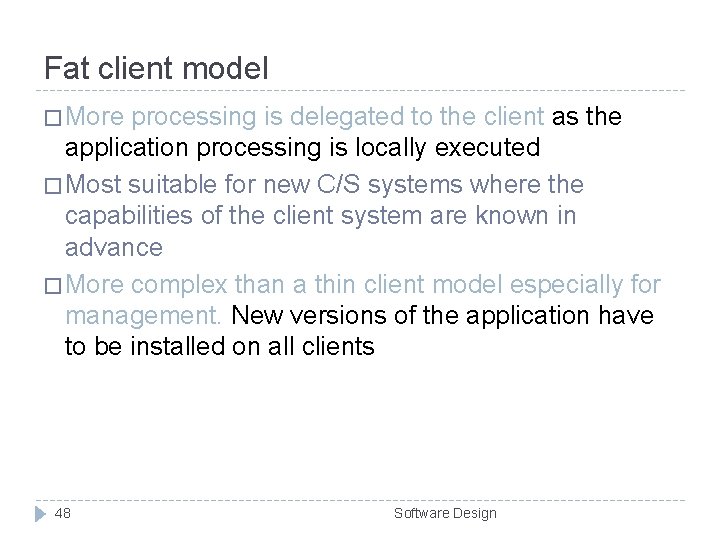 Fat client model

□ More processing is delegated to the client as the application processing is locally executed

□ Most suitable for new C/S systems where the capabilities of the client system are known in advance

□ More complex than a thin client model especially for management. New versions of the application have to be installed on all clients

48

Software Design